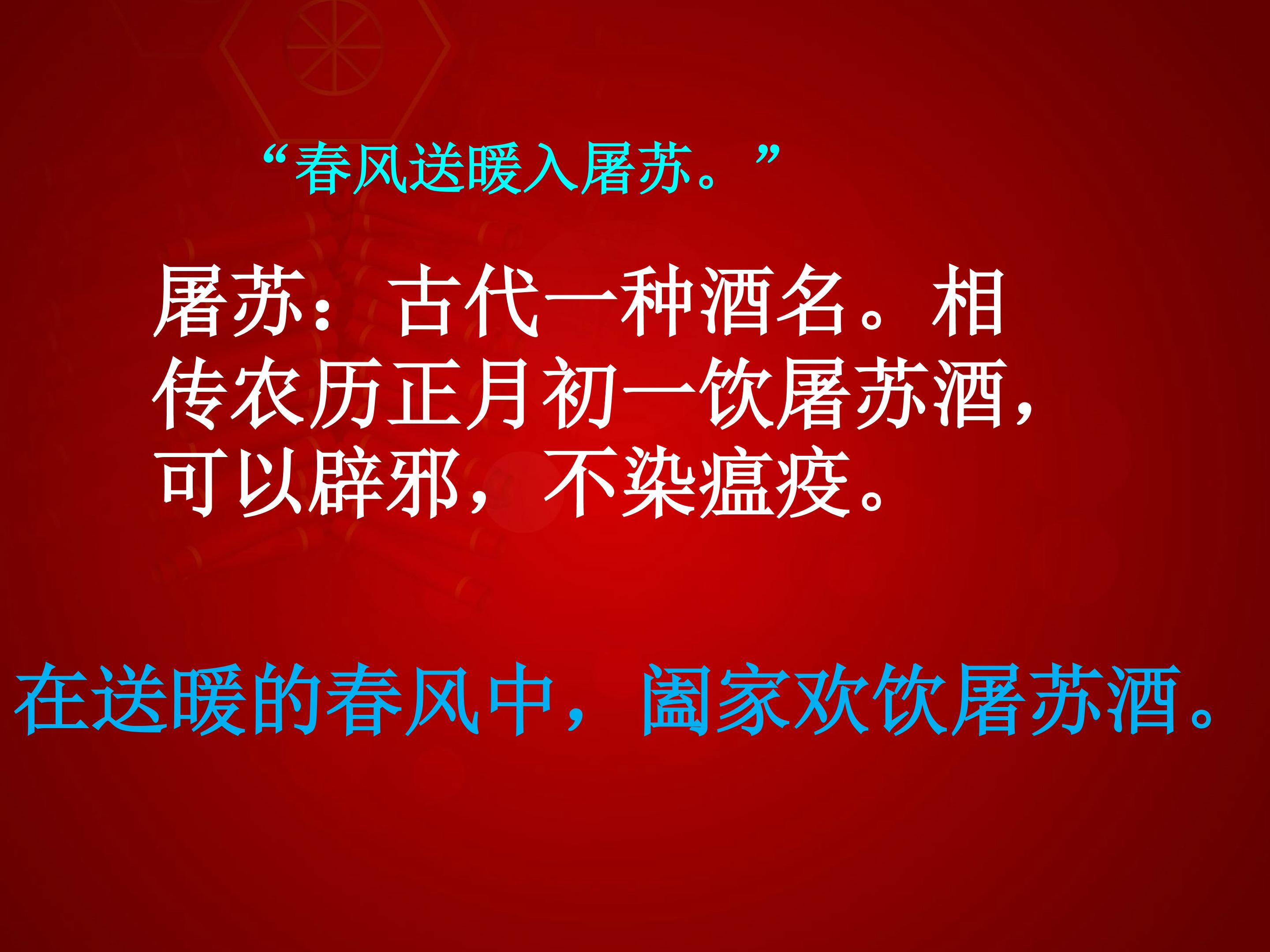 “春风送暖入屠苏。”

屠苏：古代一种酒名。相传农历正月初一饮屠苏酒，可以辟邪，不染瘟疫。

在送暖的春风中，阖家欢饮屠苏酒。